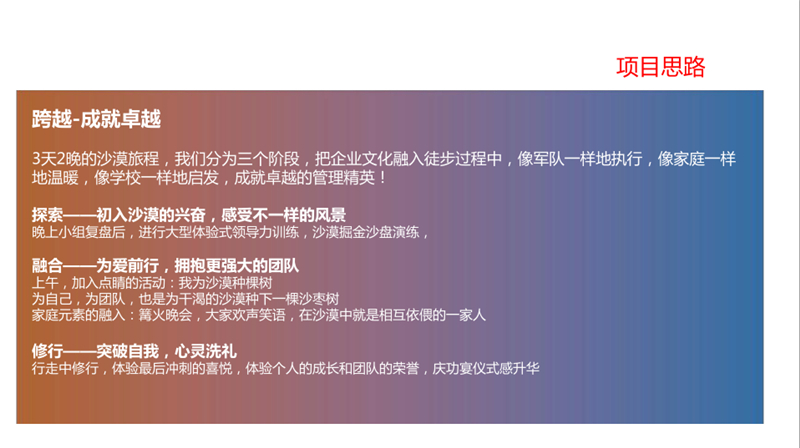 项目思路

跨越-成就卓越

3天2晚的沙漠旅程，我们分为三个阶段，把企业文化融入徒步过程中，像军队一样地执行，像家庭一样地温暖，像学校一样地启发，成就卓越的管理精英！

探索——初入沙漠的兴奋，感受不一样的风景
晚上小组复盘后，进行大型体验式领导力训练，沙漠掘金沙盘演练，

融合——为爱前行，拥抱更强大的团队
上午，加入点睛的活动：我为沙漠种棵树
为自己，为团队，也是为干渴的沙漠种下一棵沙枣树
家庭元素的融入：篝火晚会，大家欢声笑语，在沙漠中就是相互依偎的一家人

修行——突破自我，心灵洗礼
行走中修行，体验最后冲刺的喜悦，体验个人的成长和团队的荣誉，庆功宴仪式感升华